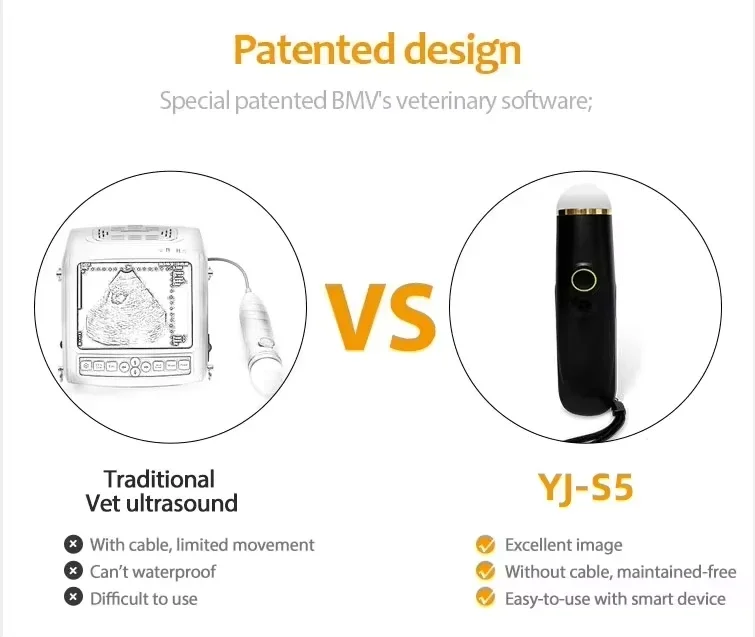 Patented design

Special patented BMV's veterinary software;

VS

Traditional Vet ultrasound

With cable, limited movement
Can't waterproof
Difficult to use

YJ-S5

Excellent image
Without cable, maintained-free
Easy-to-use with smart device